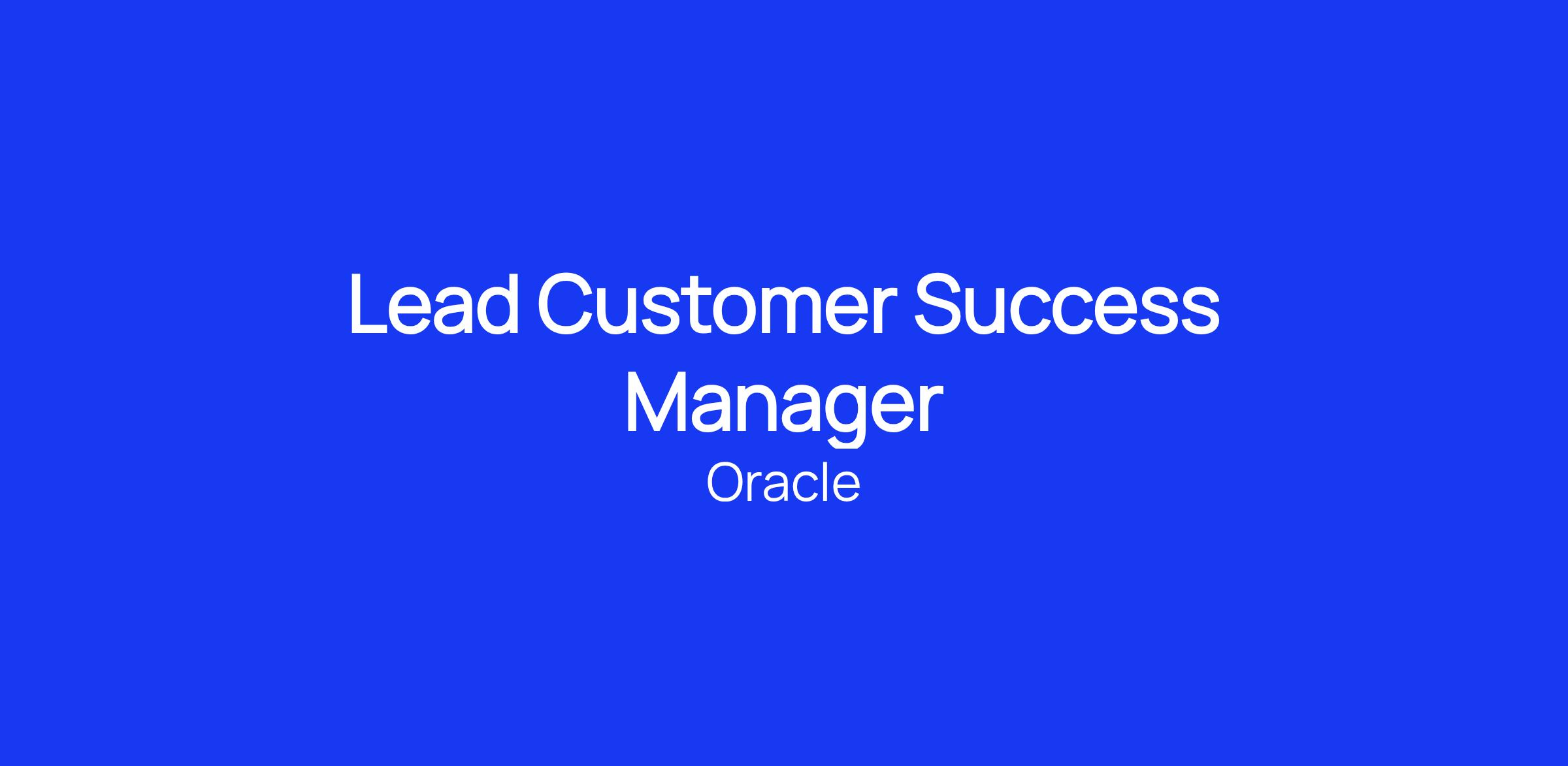 Lead Customer Success Manager

Oracle